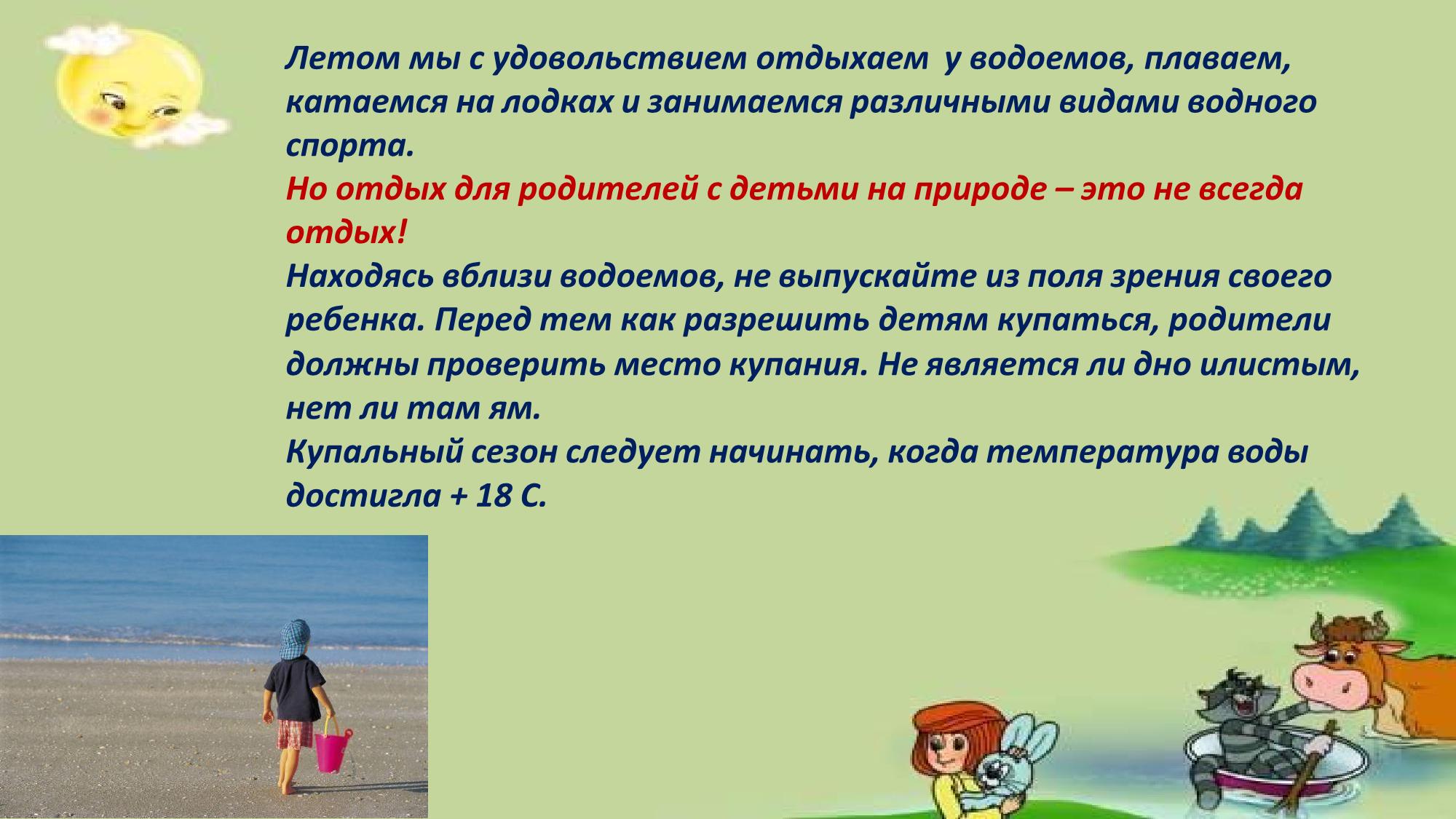 Летом мы с удовольствием отдыхаем у водоемов, плаваем, катаемся на лодках и занимаемся различными видами водного спорта.
Но отдых для родителей с детьми на природе – это не всегда отдых!
Находясь вблизи водоемов, не выпускайте из поля зрения своего ребенка. Перед тем как разрешить детям купаться, родители должны проверить место купания. Не является ли дно илистым, нет ли там ям.
Купальный сезон следует начинать, когда температура воды достигла + 18 С.